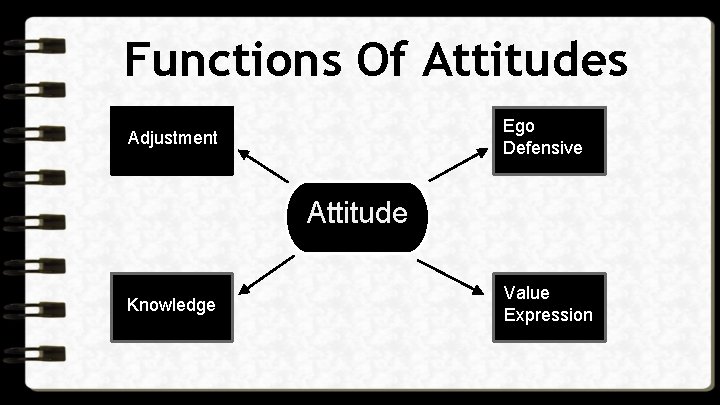 Functions Of Attitudes

Adjustment

Ego Defensive

Attitude

Knowledge

Value Expression